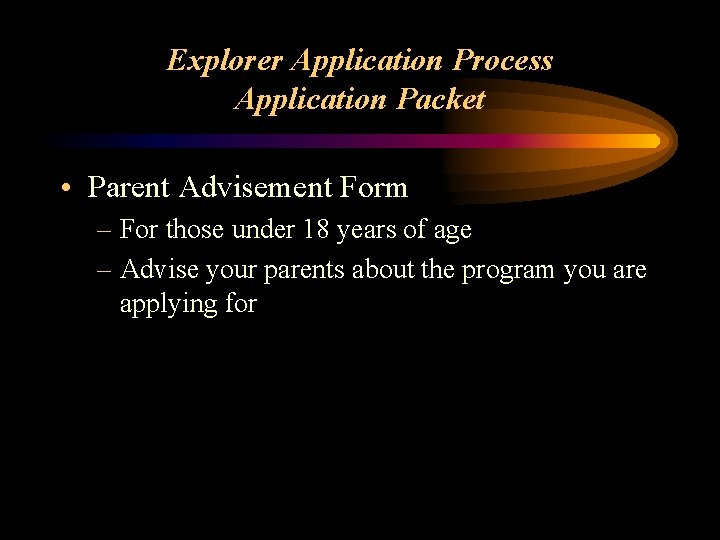 Explorer Application Process
Application Packet

• Parent Advisement Form
– For those under 18 years of age
– Advise your parents about the program you are applying for